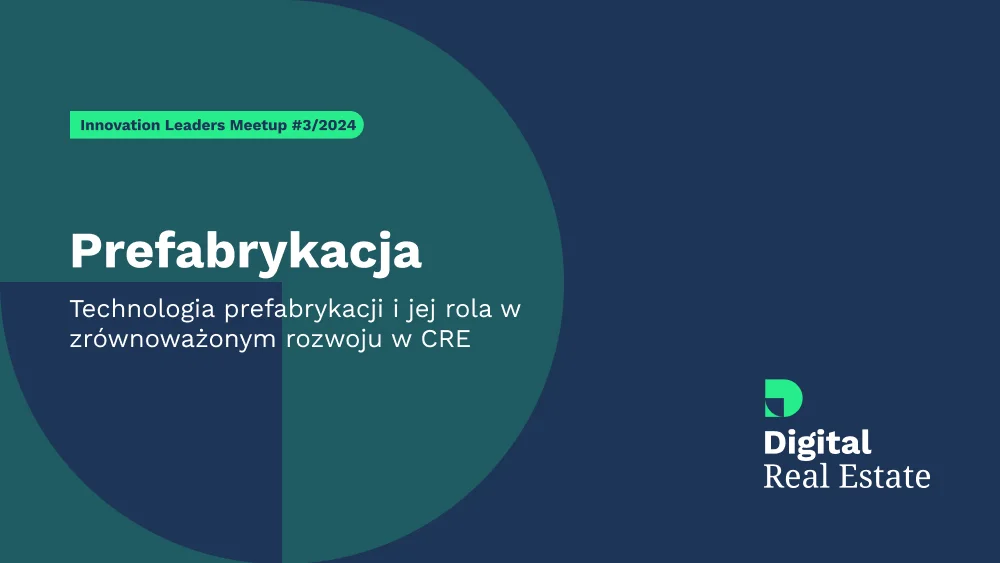 Innovation Leaders Meetup #3/2024

Prefabrykacja

Technologia prefabrykacji i jej rola w zrównoważonym rozwoju w CRE

Digital
Real Estate